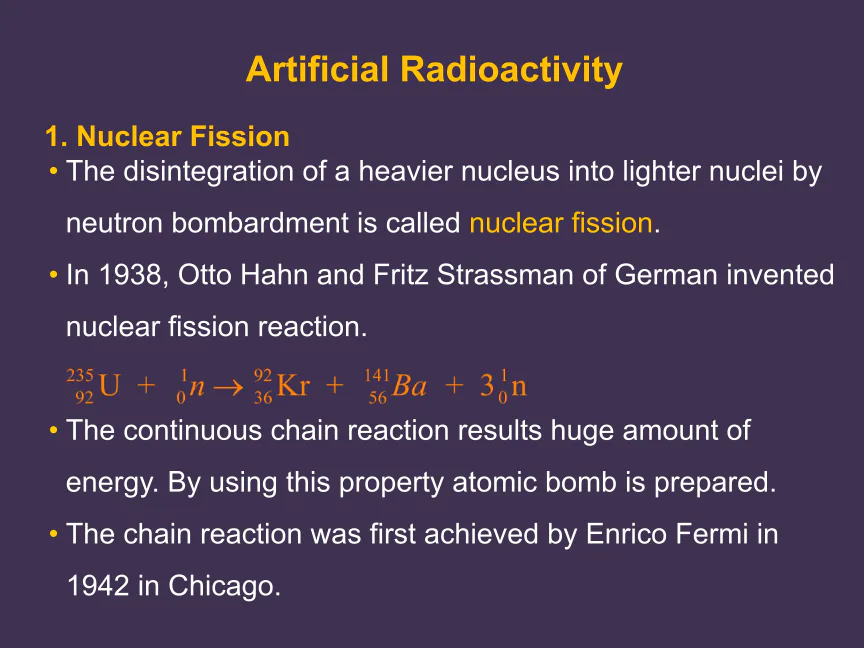 Artificial Radioactivity

1. Nuclear Fission

• The disintegration of a heavier nucleus into lighter nuclei by neutron bombardment is called nuclear fission.

• In 1938, Otto Hahn and Fritz Strassman of German invented nuclear fission reaction.

$^{235}_{92}U + ^{1}_{0}n \rightarrow ^{92}_{36}Kr + ^{141}_{56}Ba + 3^{1}_{0}n$

• The continuous chain reaction results huge amount of energy. By using this property atomic bomb is prepared.

• The chain reaction was first achieved by Enrico Fermi in 1942 in Chicago.